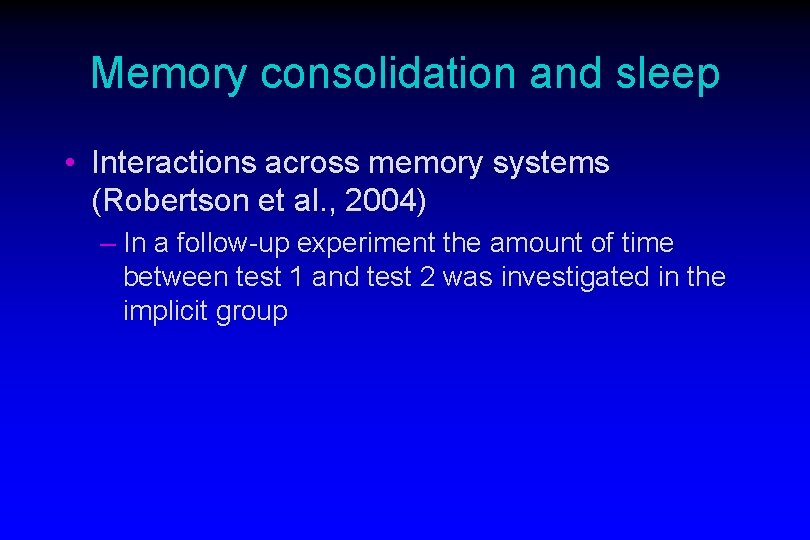 Memory consolidation and sleep

• Interactions across memory systems (Robertson et al., 2004)

– In a follow-up experiment the amount of time between test 1 and test 2 was investigated in the implicit group